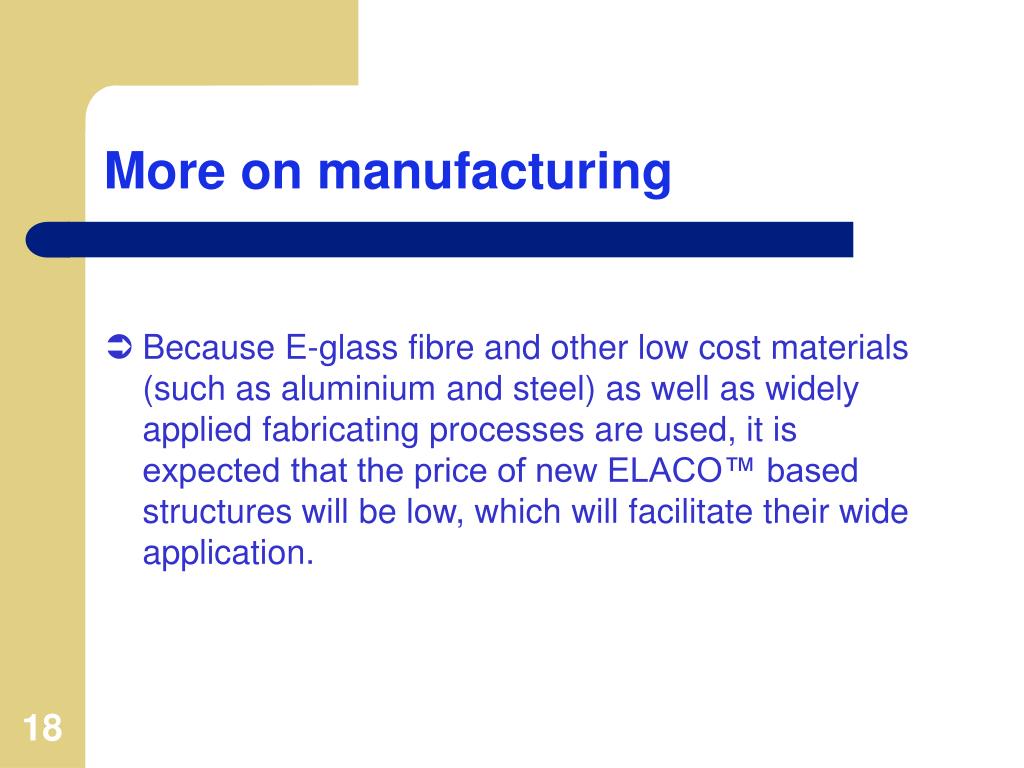 More on manufacturing

➲ Because E-glass fibre and other low cost materials (such as aluminium and steel) as well as widely applied fabricating processes are used, it is expected that the price of new ELACO™ based structures will be low, which will facilitate their wide application.

18